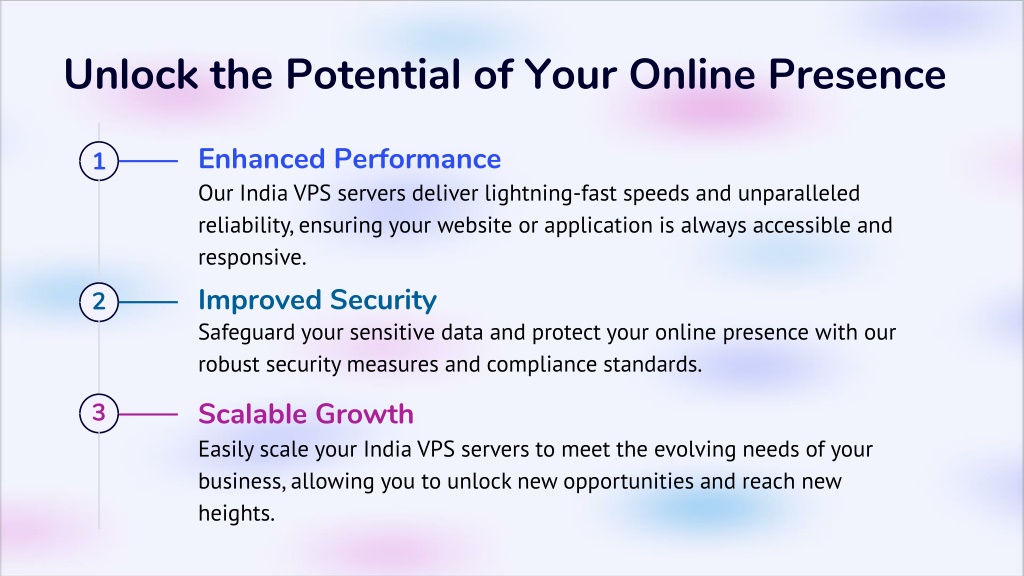 Unlock the Potential of Your Online Presence

1

Enhanced Performance

Our India VPS servers deliver lightning-fast speeds and unparalleled reliability, ensuring your website or application is always accessible and responsive.

2

Improved Security

Safeguard your sensitive data and protect your online presence with our robust security measures and compliance standards.

3

Scalable Growth

Easily scale your India VPS servers to meet the evolving needs of your business, allowing you to unlock new opportunities and reach new heights.